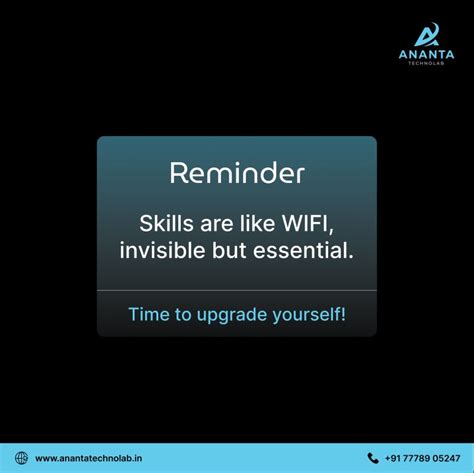 ANANTA
TECHNOLAB

Reminder

Skills are like WIFI, invisible but essential.

Time to upgrade yourself!

www.anantatechnolab.in

+91 77789 05247